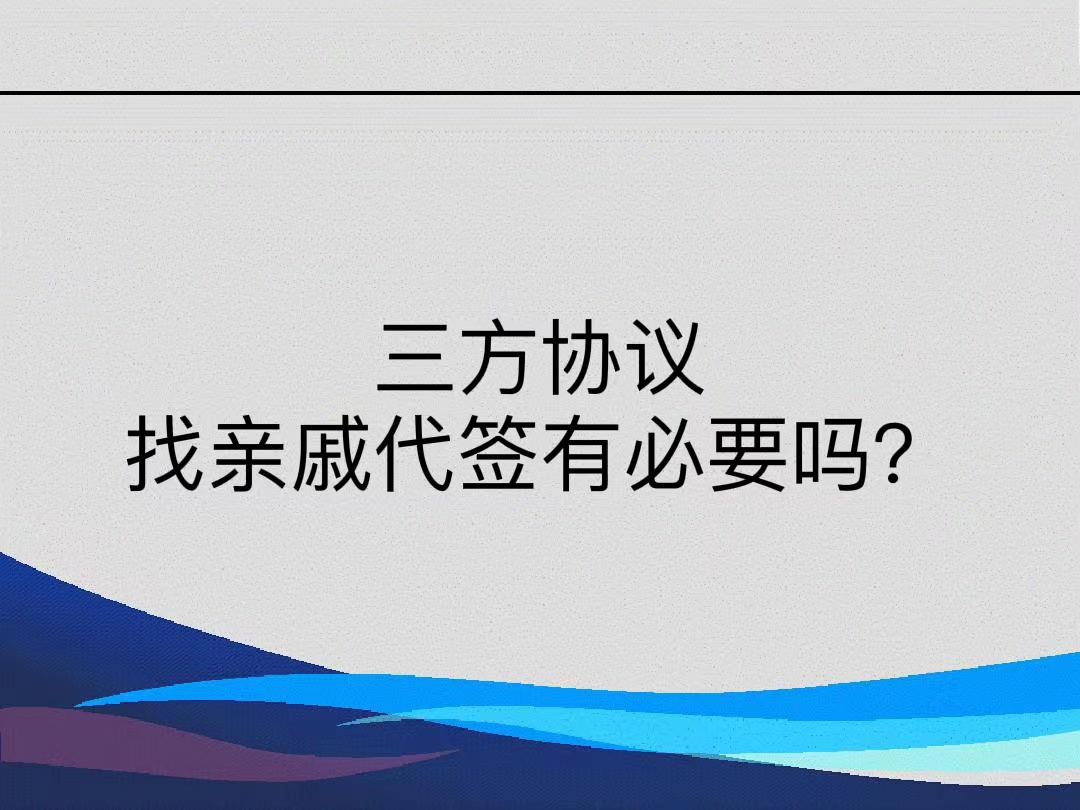 三方协议
找亲戚代签有必要吗?